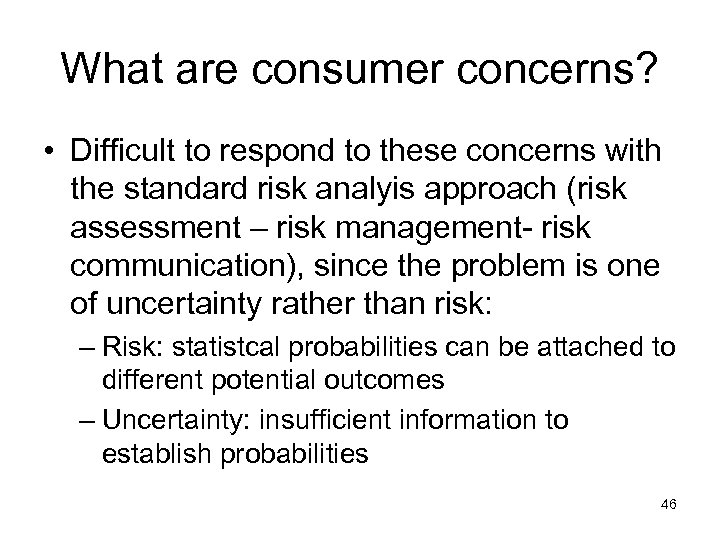 What are consumer concerns?

• Difficult to respond to these concerns with the standard risk analyis approach (risk assessment – risk management- risk communication), since the problem is one of uncertainty rather than risk:

– Risk: statistcal probabilities can be attached to different potential outcomes

– Uncertainty: insufficient information to establish probabilities

46